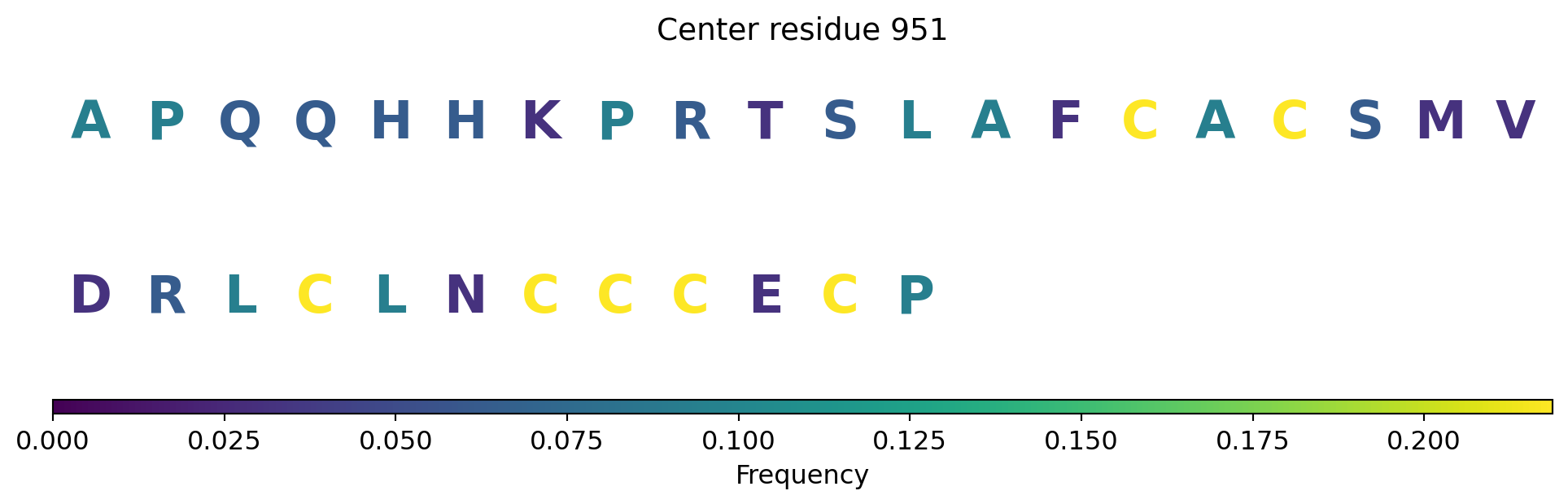 Center residue 951

A P Q Q H H K P R T S L A F C A C S M V

D R L C L N C C C E C P

0.000 0.025 0.050 0.075 0.100 0.125 0.150 0.175 0.200

Frequency